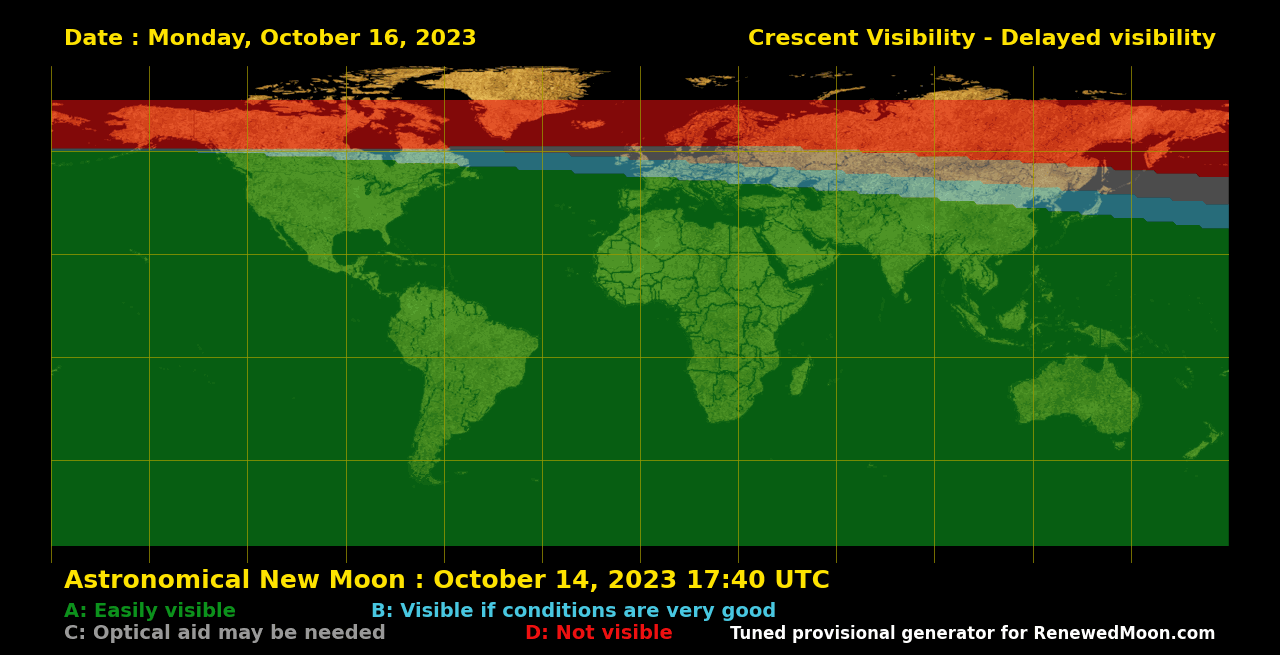 Date : Monday, October 16, 2023

Crescent Visibility - Delayed visibility

Astronomical New Moon : October 14, 2023 17:40 UTC

A: Easily visible
B: Visible if conditions are very good
C: Optical aid may be needed
D: Not visible
Tuned provisional generator for RenewedMoon.com